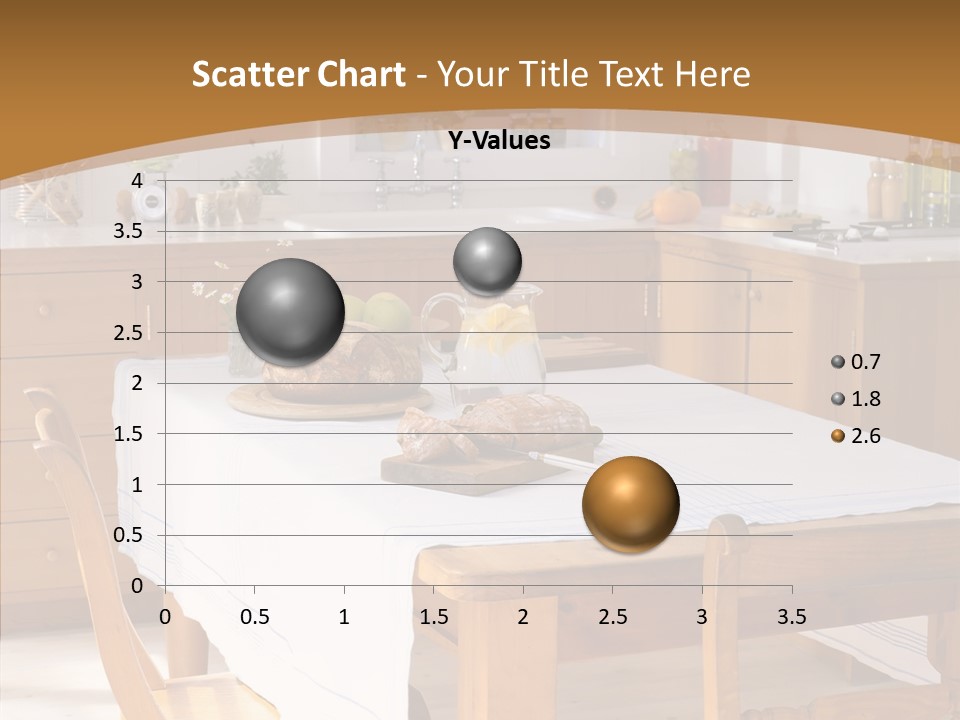 Scatter Chart - Your Title Text Here

Y-Values

4
3.5
3
2.5
2
1.5
1
0.5
0

0 0.5 1 1.5 2 2.5 3 3.5

0.7
1.8
2.6